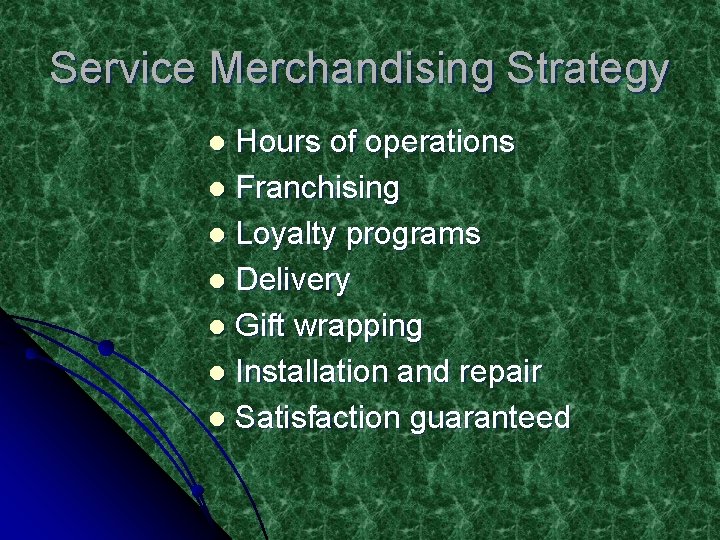 Service Merchandising Strategy

• Hours of operations
• Franchising
• Loyalty programs
• Delivery
• Gift wrapping
• Installation and repair
• Satisfaction guaranteed